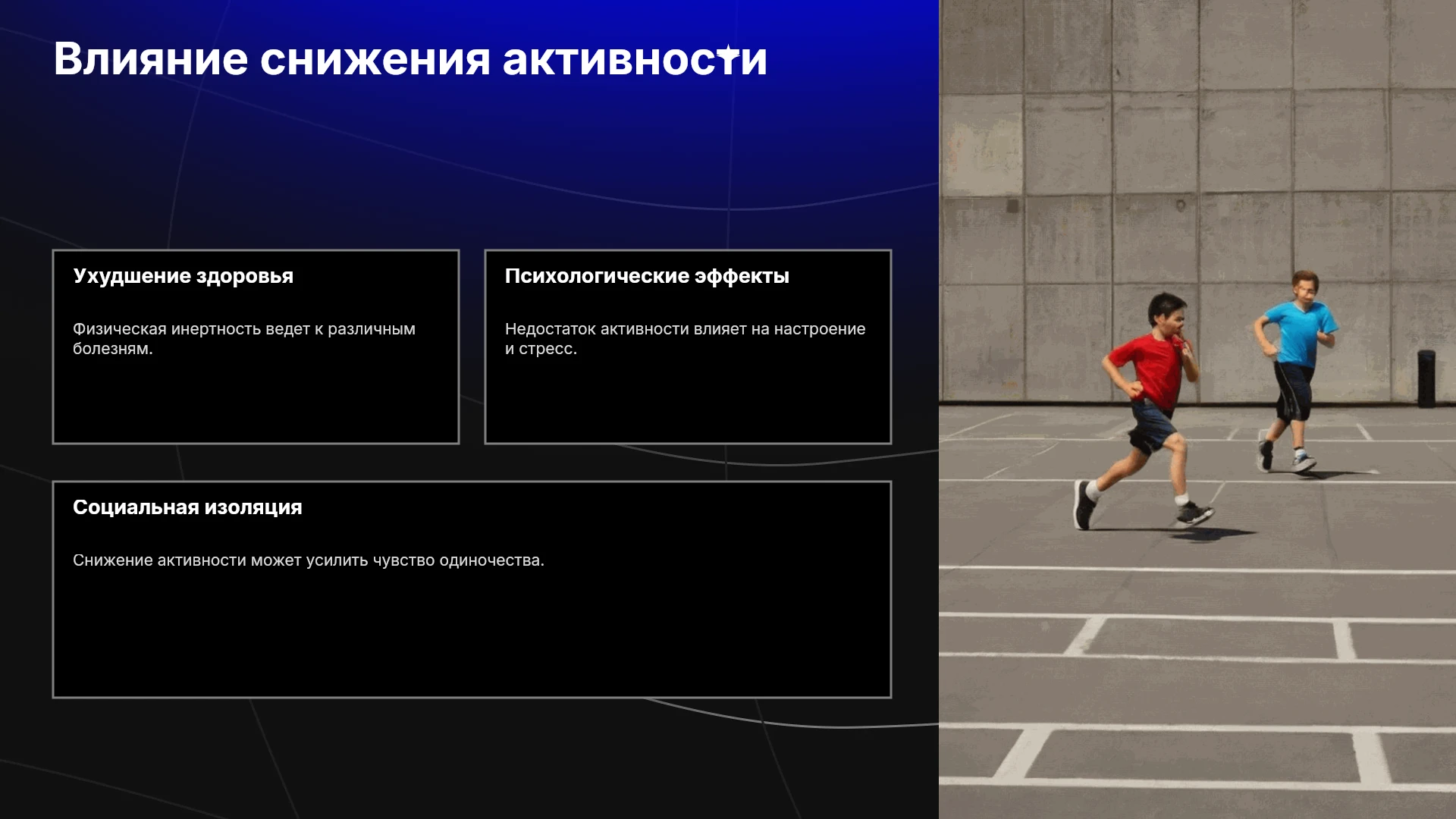 Влияние снижения активности

Ухудшение здоровья

Физическая инертность ведет к различным болезням.

Психологические эффекты

Недостаток активности влияет на настроение и стресс.

Социальная изоляция

Снижение активности может усилить чувство одиночества.